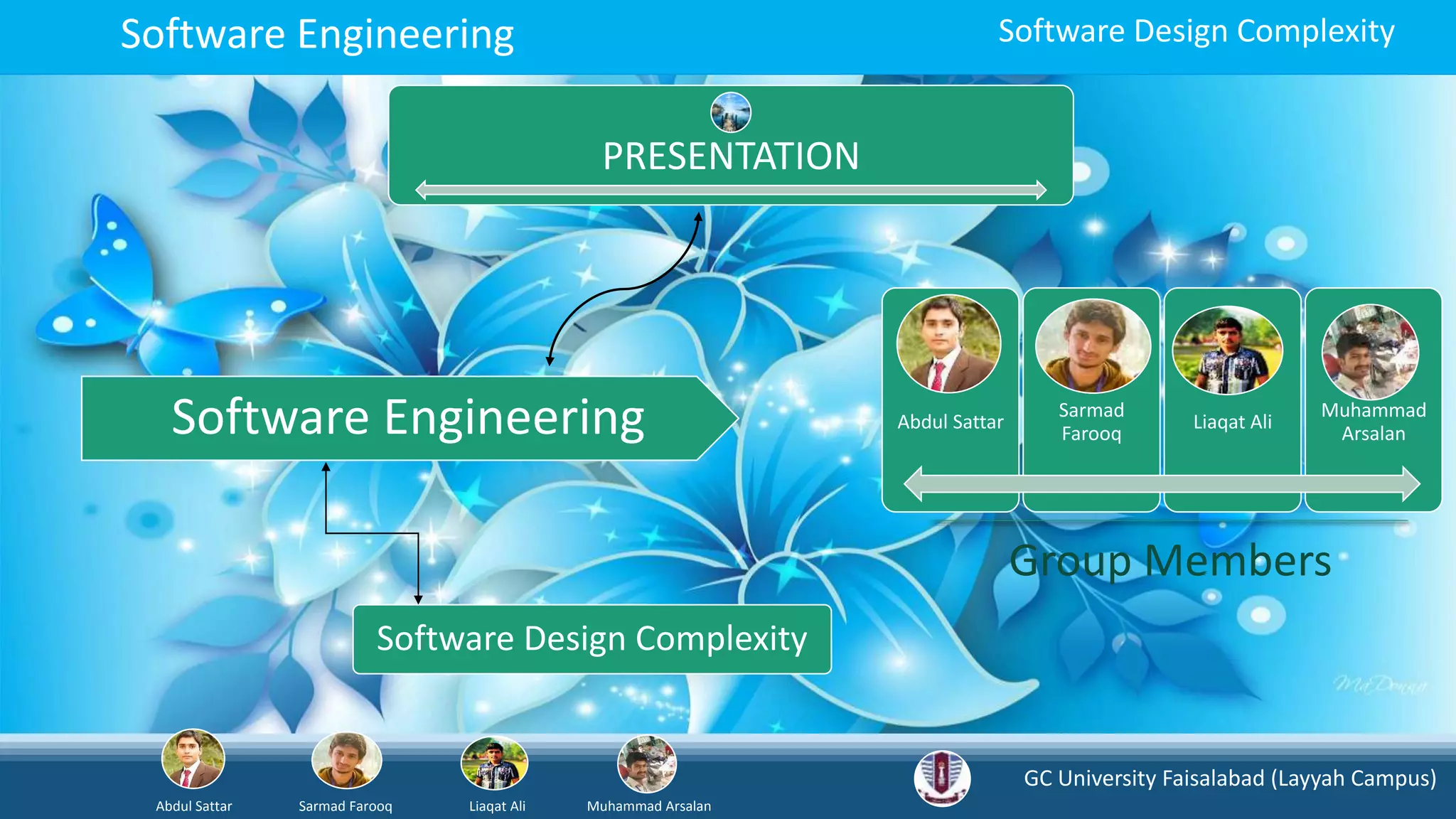 Software Engineering

Software Design Complexity

PRESENTATION

Software Engineering

Abdul Sattar

Sarmad Farooq

Liaqat Ali

Muhammad Arsalan

Group Members

Software Design Complexity

Abdul Sattar

Sarmad Farooq

Liaqat Ali

Muhammad Arsalan

GC University Faisalabad (Layyah Campus)